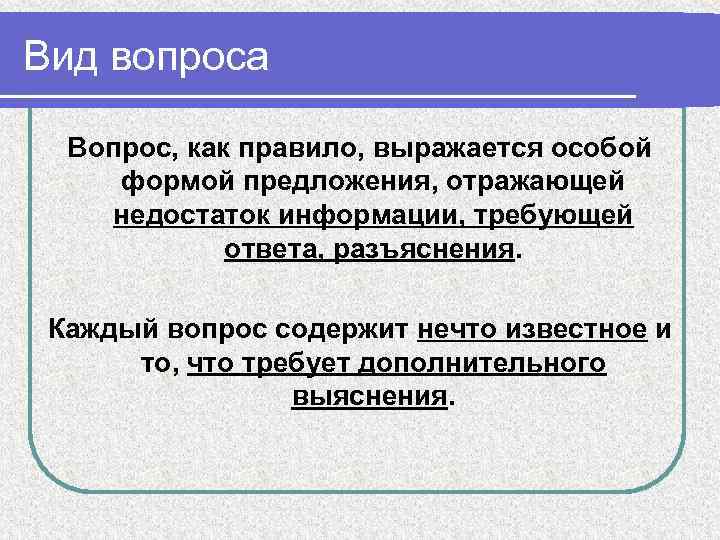 Вид вопроса

Вопрос, как правило, выражается особой формой предложения, отражающей недостаток информации, требующей ответа, разъяснения.

Каждый вопрос содержит нечто известное и то, что требует дополнительного выяснения.